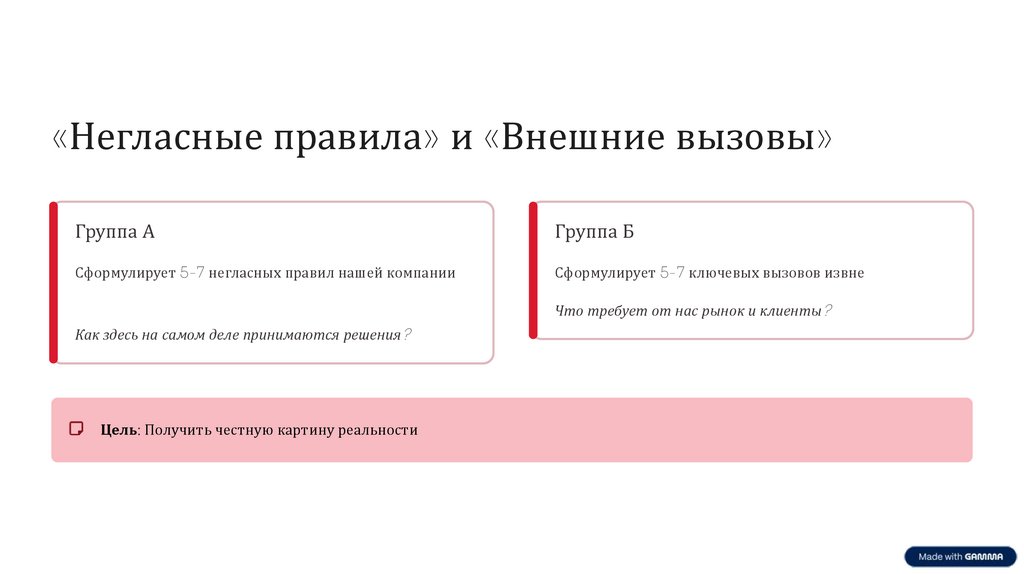 «Негласные правила» и «Внешние вызовы»

Группа А

Сформулирует 5-7 негласных правил нашей компании

Как здесь на самом деле принимаются решения?

Группа Б

Сформулирует 5-7 ключевых вызовов извне

Что требует от нас рынок и клиенты?

Цель: Получить честную картину реальности

Made with GAMMA